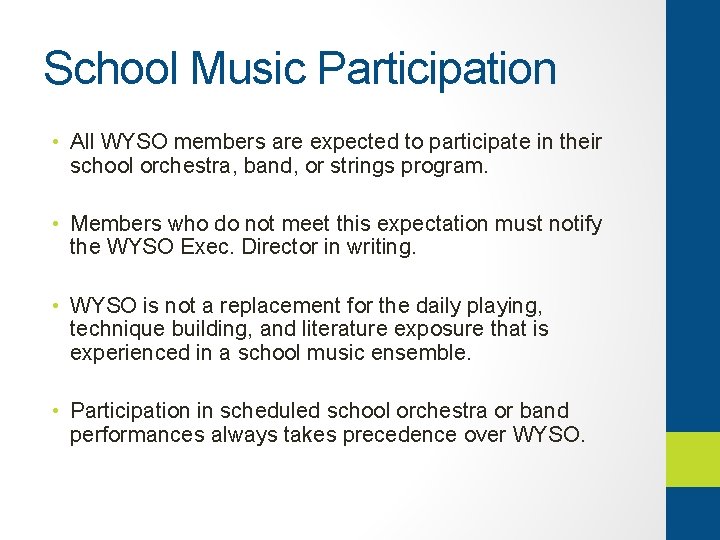 School Music Participation

• All WYSO members are expected to participate in their school orchestra, band, or strings program.

• Members who do not meet this expectation must notify the WYSO Exec. Director in writing.

• WYSO is not a replacement for the daily playing, technique building, and literature exposure that is experienced in a school music ensemble.

• Participation in scheduled school orchestra or band performances always takes precedence over WYSO.